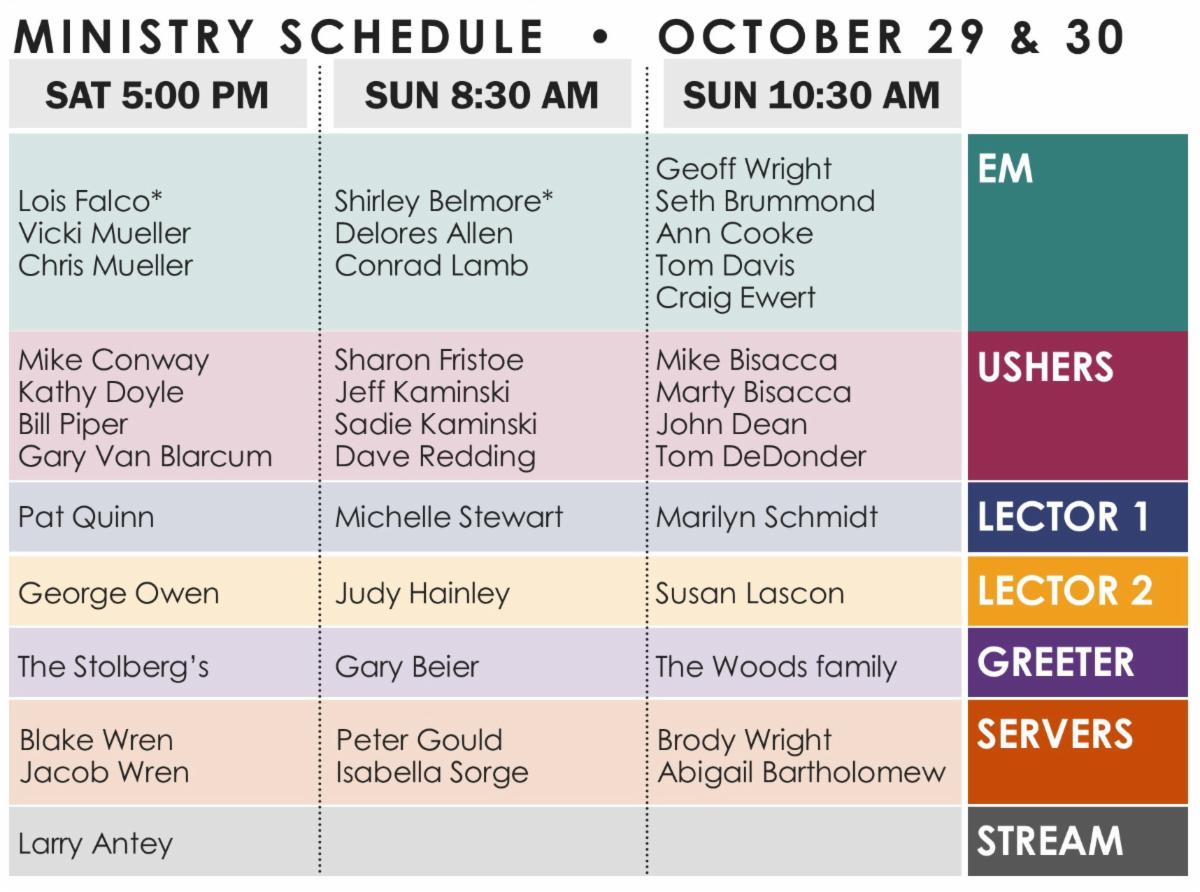 MINISTRY SCHEDULE • OCTOBER 29 & 30

| SAT 5:00 PM | SUN 8:30 AM | SUN 10:30 AM | |
|---|---|---|---|
| Lois Falco* Vicki Mueller Chris Mueller | Shirley Belmore* Delores Allen Conrad Lamb | Geoff Wright Seth Brummond Ann Cooke Tom Davis Craig Ewert | EM |
| Mike Conway Kathy Doyle Bill Piper Gary Van Blarcum | Sharon Fristoe Jeff Kaminski Sadie Kaminski Dave Redding | Mike Bisacca Marty Bisacca John Dean Tom DeDonder | USHERS |
| Pat Quinn | Michelle Stewart | Marilyn Schmidt | LECTOR 1 |
| George Owen | Judy Hainley | Susan Lascon | LECTOR 2 |
| The Stolberg's | Gary Beier | The Woods family | GREETER |
| Blake Wren Jacob Wren | Peter Gould Isabella Sorge | Brody Wright Abigail Bartholomew | SERVERS |
| Larry Antey | | | STREAM |